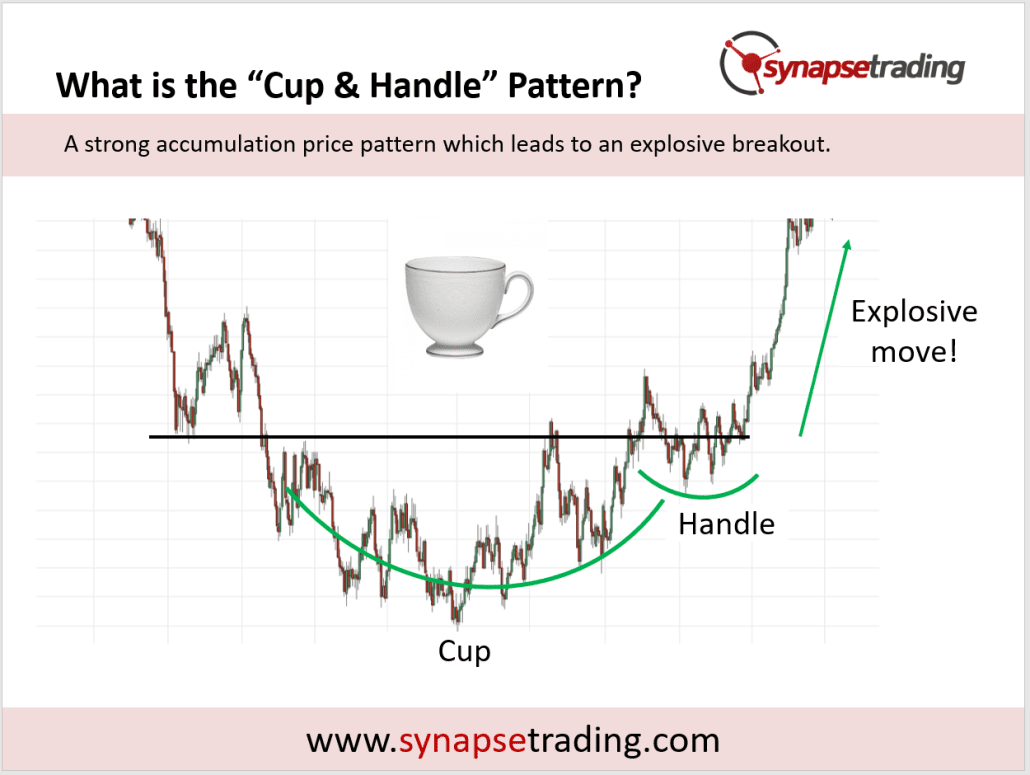 What is the "Cup & Handle" Pattern?

synapsetrading

A strong accumulation price pattern which leads to an explosive breakout.

Explosive move!

Handle

Cup

www.synapsetrading.com